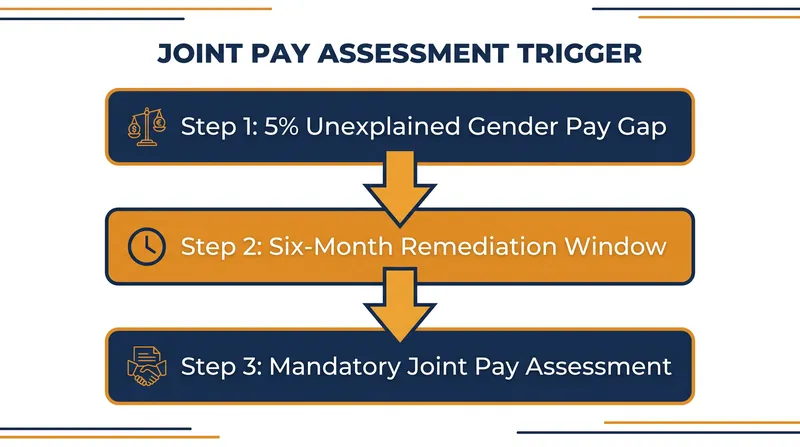 JOINT PAY ASSESSMENT TRIGGER

Step 1: 5% Unexplained Gender Pay Gap

Step 2: Six-Month Remediation Window

Step 3: Mandatory Joint Pay Assessment